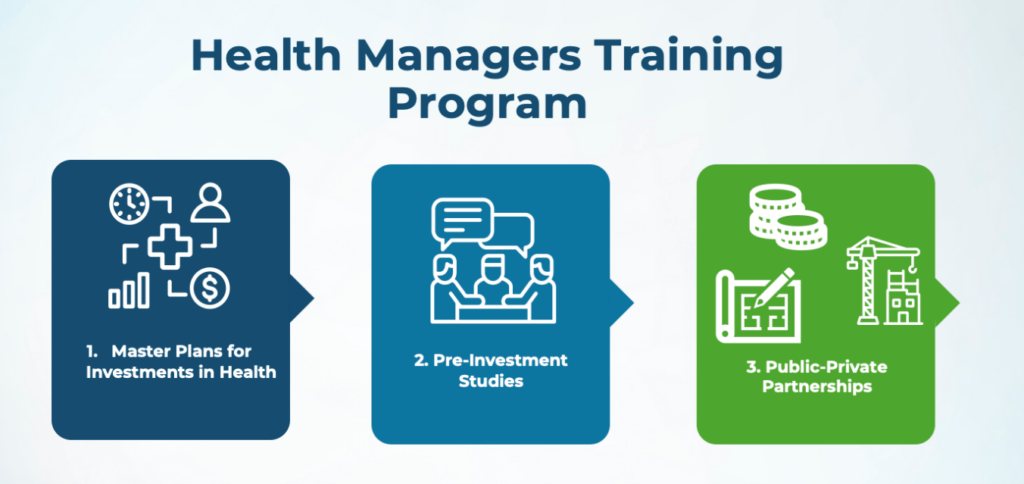 Health Managers Training Program

1. Master Plans for Investments in Health

2. Pre-Investment Studies

3. Public-Private Partnerships